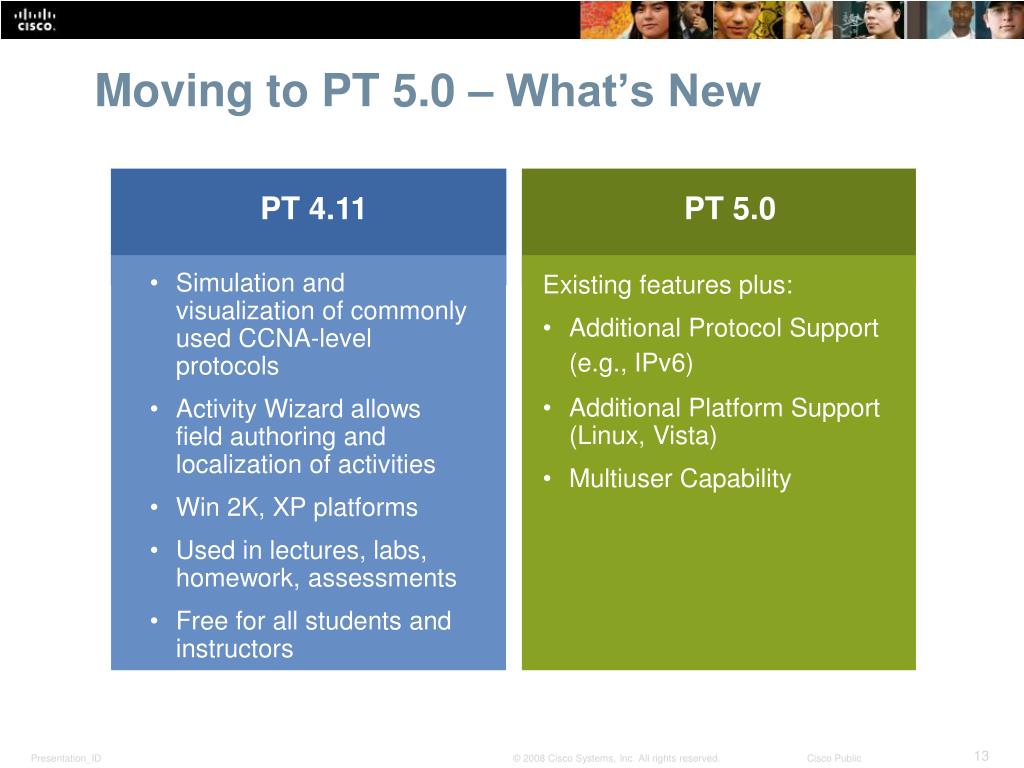 CISCO

Moving to PT 5.0 – What's New

PT 4.11

• Simulation and visualization of commonly used CCNA-level protocols
• Activity Wizard allows field authoring and localization of activities
• Win 2K, XP platforms
• Used in lectures, labs, homework, assessments
• Free for all students and instructors

PT 5.0

Existing features plus:
• Additional Protocol Support (e.g., IPv6)
• Additional Platform Support (Linux, Vista)
• Multiuser Capability

Presentation_ID © 2008 Cisco Systems, Inc. All rights reserved. Cisco Public 13